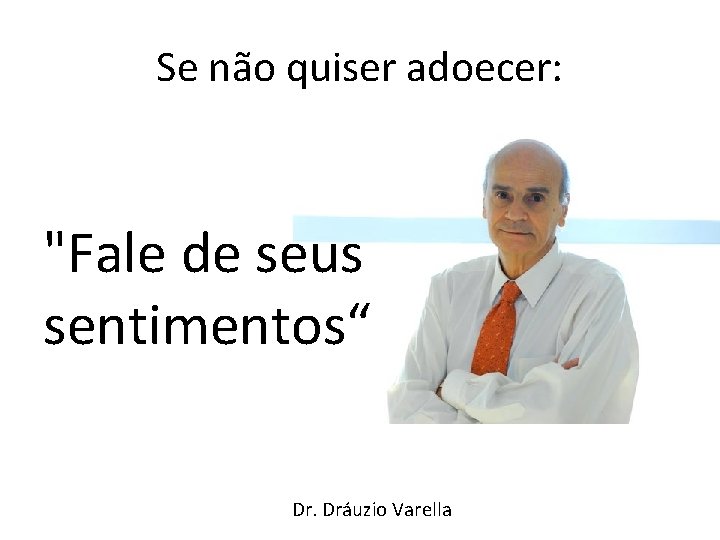 Se não quiser adoecer:

"Fale de seus sentimentos“

Dr. Dráuzio Varella